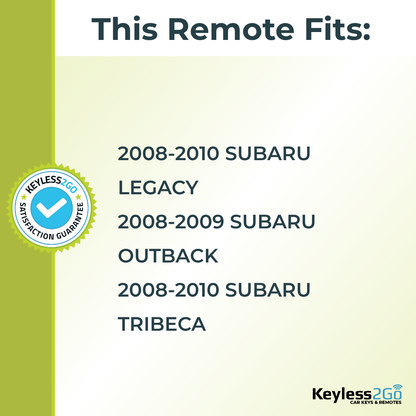 This Remote Fits:

KEYLESS2GO
SATISFACTION GUARANTEE

2008-2010 SUBARU LEGACY
2008-2009 SUBARU OUTBACK
2008-2010 SUBARU TRIBECA

Keyless2Go
CAR KEYS & REMOTES